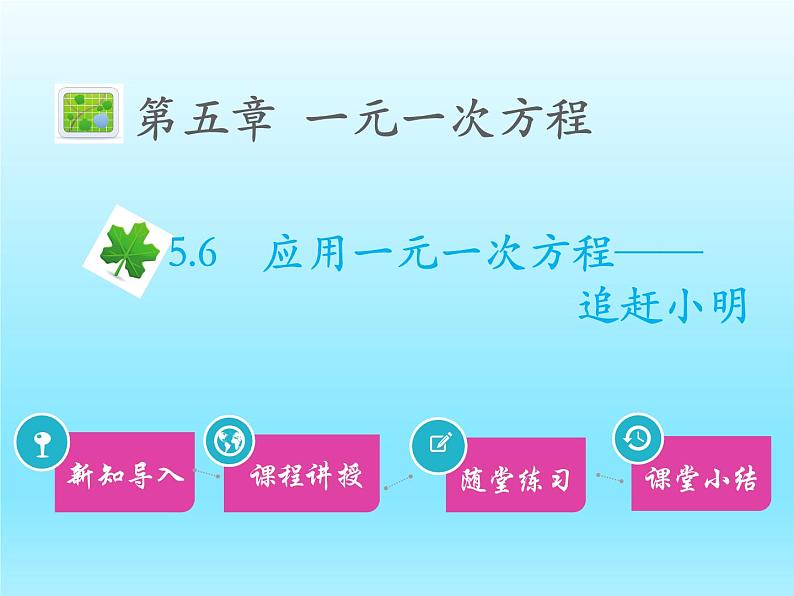 第五章 一元一次方程

5.6 应用一元一次方程——追赶小明

新知导入

课程讲授

随堂练习

课堂小结